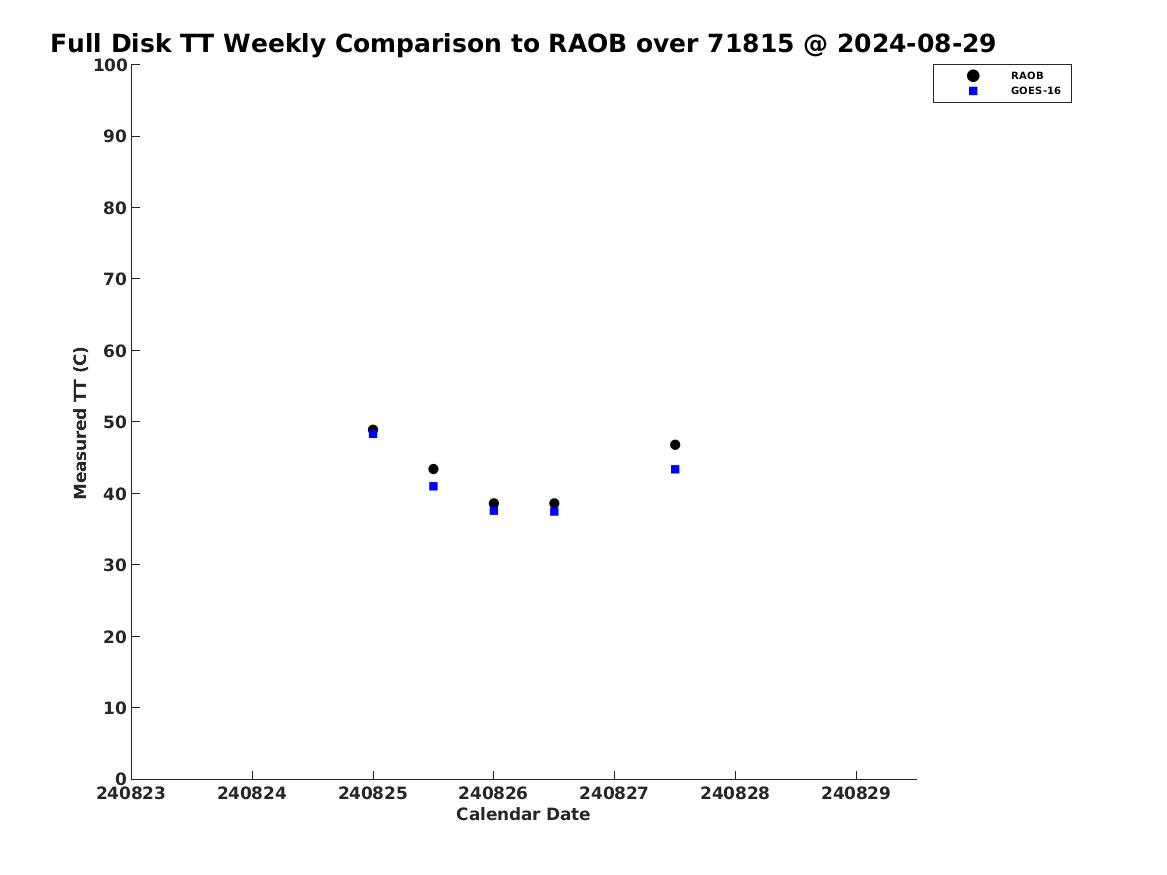 Full Disk TT Weekly Comparison to RAOB over 71815 @ 2024-08-29

RAOB
GOES-16

Measured TT (C)

100
90
80
70
60
50
40
30
20
10
0

240823 240824 240825 240826 240827 240828 240829

Calendar Date